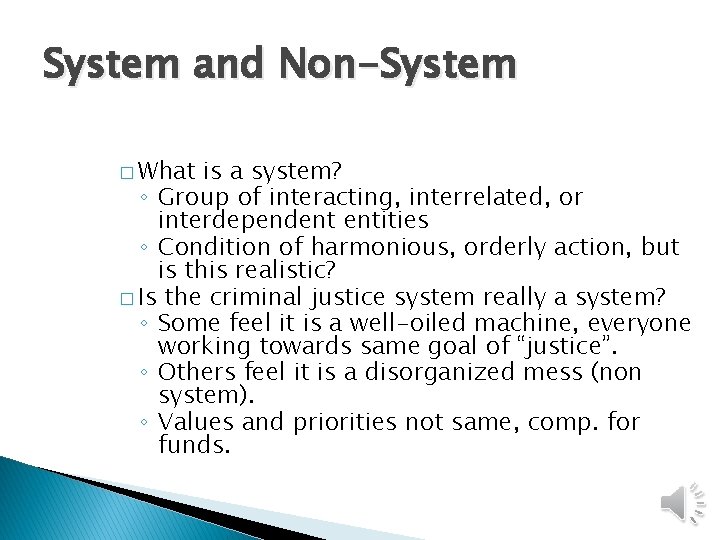 System and Non-System

□ What is a system?
◦ Group of interacting, interrelated, or interdependent entities
◦ Condition of harmonious, orderly action, but is this realistic?
□ Is the criminal justice system really a system?
◦ Some feel it is a well-oiled machine, everyone working towards same goal of "justice".
◦ Others feel it is a disorganized mess (non system).
◦ Values and priorities not same, comp. for funds.